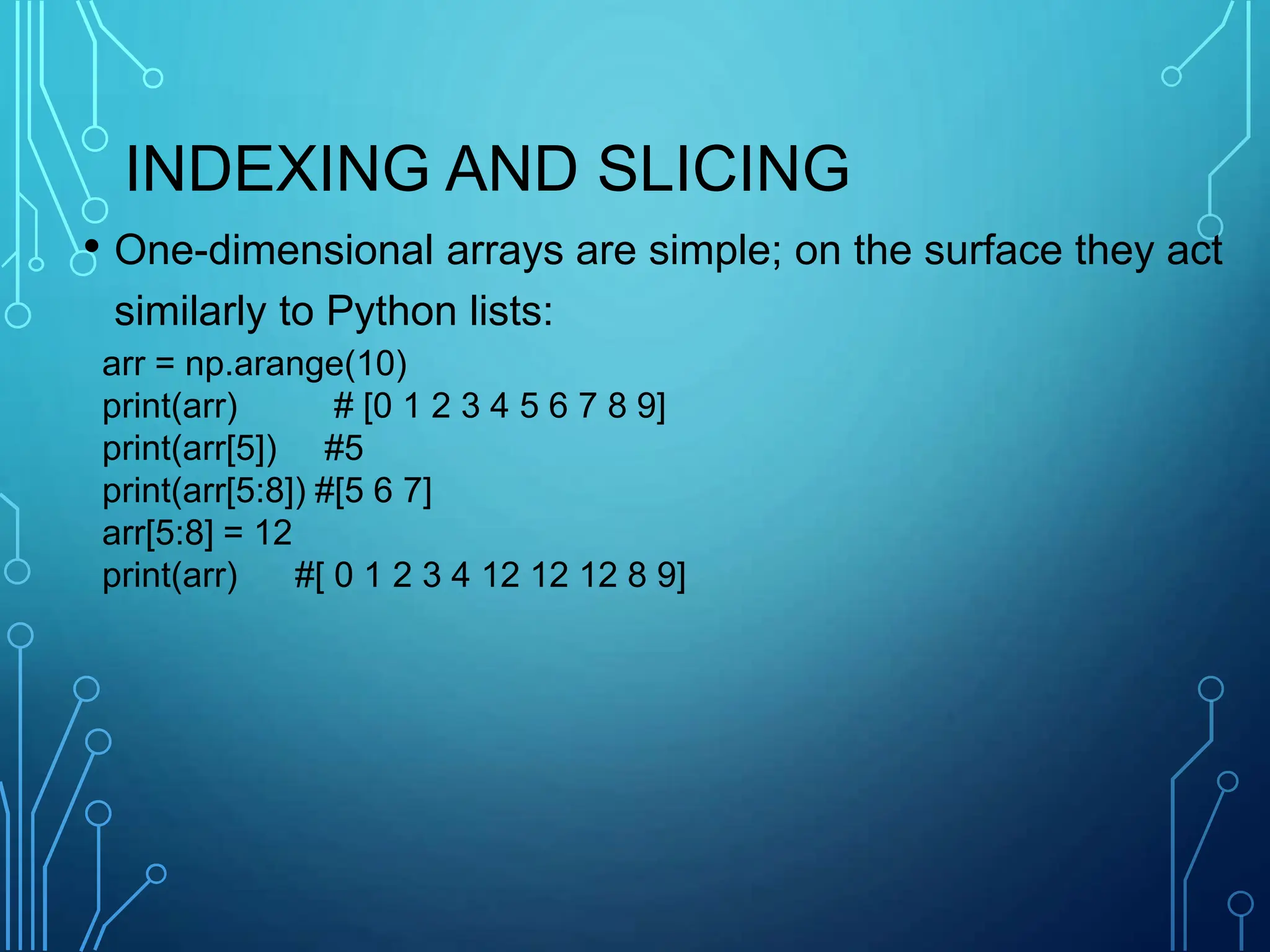 INDEXING AND SLICING

• One-dimensional arrays are simple; on the surface they act similarly to Python lists:

arr = np.arange(10)
print(arr)          # [0 1 2 3 4 5 6 7 8 9]
print(arr[5])     #5
print(arr[5:8]) #[5 6 7]
arr[5:8] = 12
print(arr)      #[ 0 1 2 3 4 12 12 12 8 9]